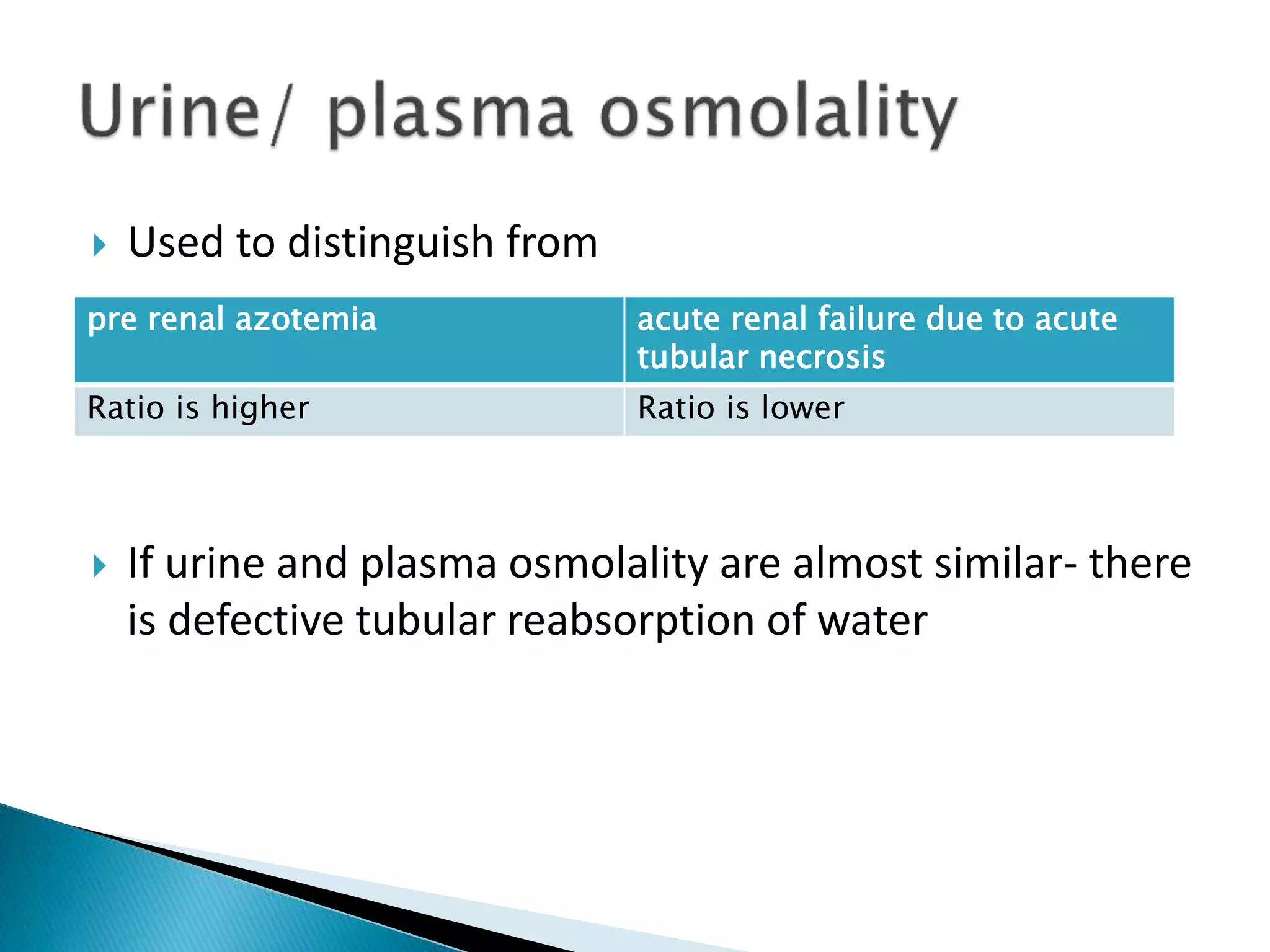 Urine/ plasma osmolality

Used to distinguish from

| pre renal azotemia | acute renal failure due to acute tubular necrosis |
|---|---|
| Ratio is higher | Ratio is lower |

If urine and plasma osmolality are almost similar- there is defective tubular reabsorption of water